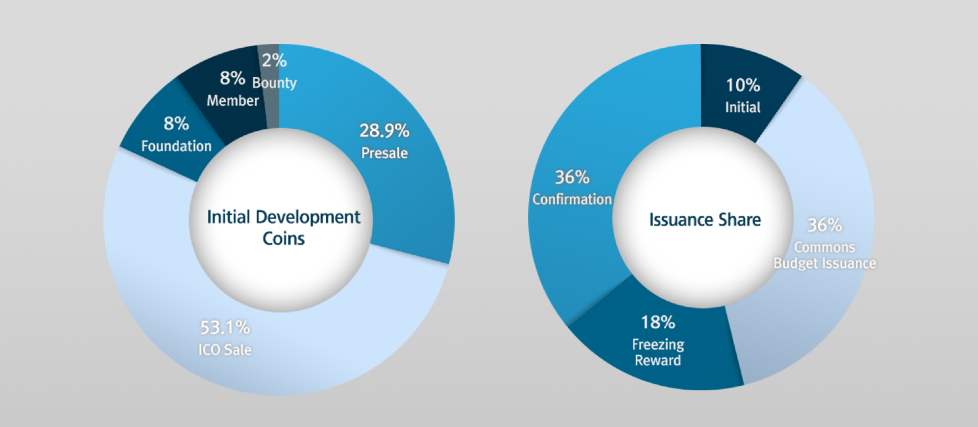 8%
Member

2%
Bounty

8%
Foundation

28.9%
Presale

Initial Development Coins

53.1%
ICO Sale

10%
Initial

36%
Confirmation

Issuance Share

36%
Commons
Budget Issuance

18%
Freezing
Reward